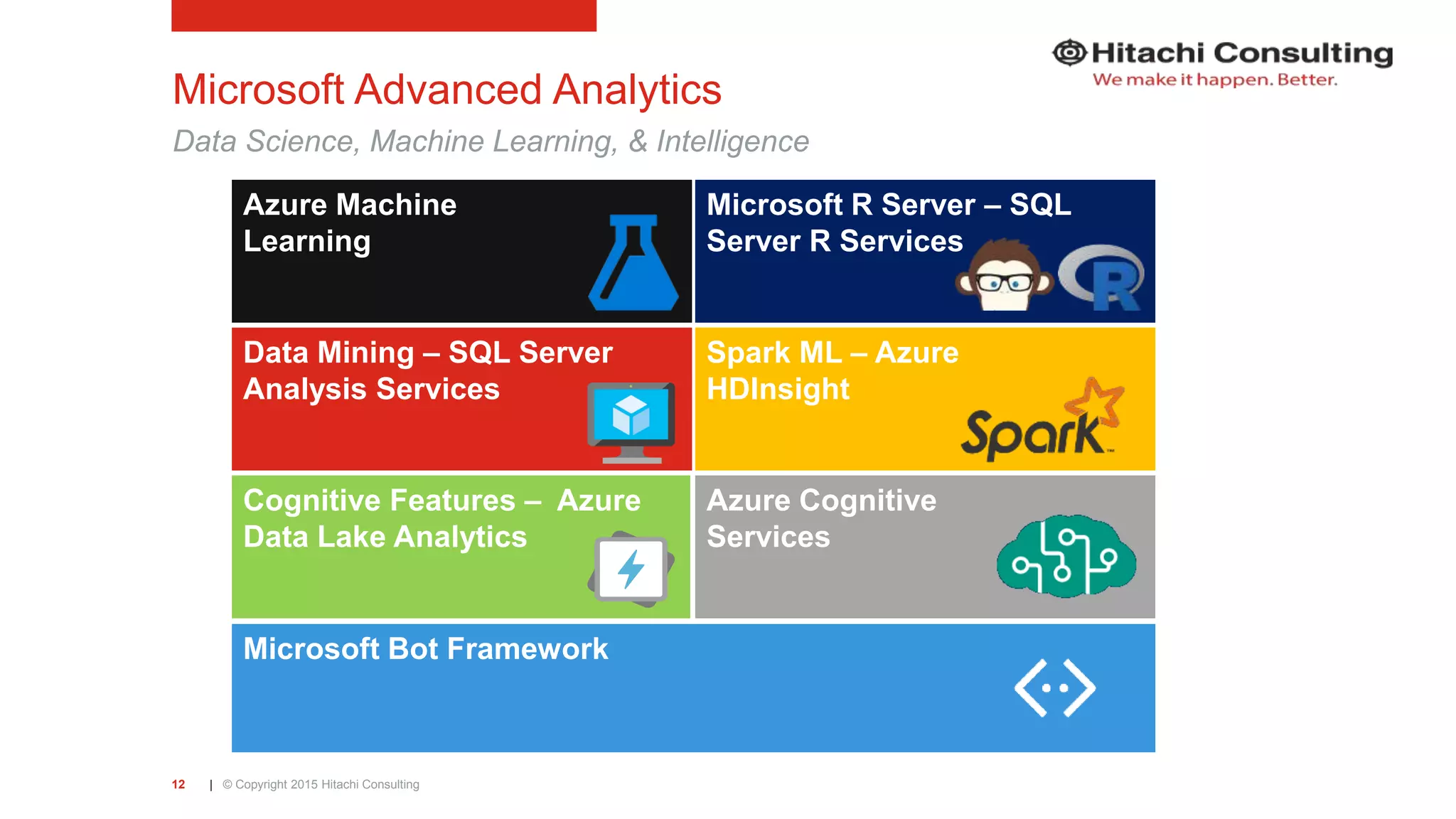 Hitachi Consulting
We make it happen. Better.

Microsoft Advanced Analytics

Data Science, Machine Learning, & Intelligence

Azure Machine Learning

Microsoft R Server – SQL Server R Services

R

Data Mining – SQL Server Analysis Services

Spark ML – Azure HDInsight

Spark

Cognitive Features – Azure Data Lake Analytics

Azure Cognitive Services

Microsoft Bot Framework

12 | © Copyright 2015 Hitachi Consulting